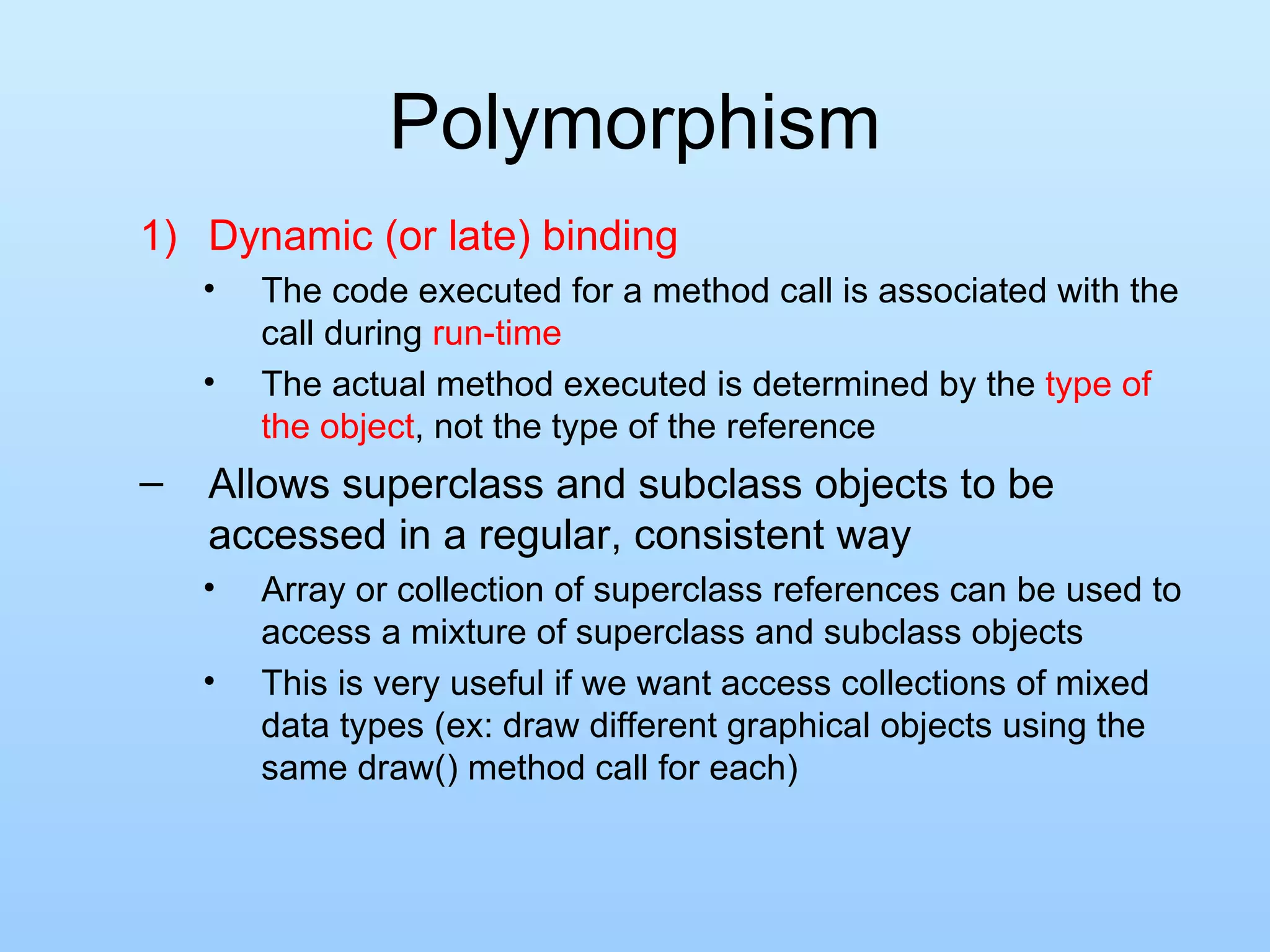 Polymorphism

1) Dynamic (or late) binding

• The code executed for a method call is associated with the call during run-time

• The actual method executed is determined by the type of the object, not the type of the reference

– Allows superclass and subclass objects to be accessed in a regular, consistent way

• Array or collection of superclass references can be used to access a mixture of superclass and subclass objects

• This is very useful if we want access collections of mixed data types (ex: draw different graphical objects using the same draw() method call for each)